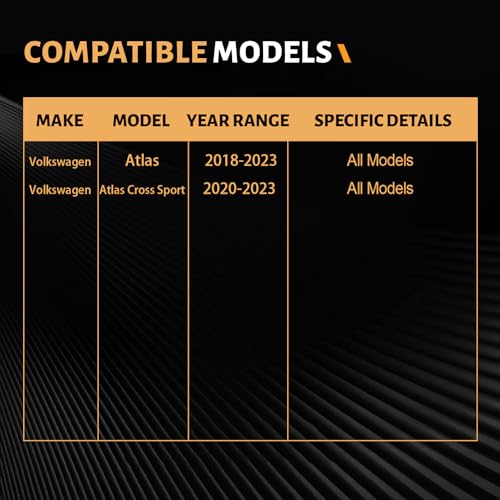 COMPATIBLE MODELS

| MAKE | MODEL | YEAR RANGE | SPECIFIC DETAILS |
|---|---|---|---|
| Volkswagen | Atlas | 2018-2023 | All Models |
| Volkswagen | Atlas Cross Sport | 2020-2023 | All Models |